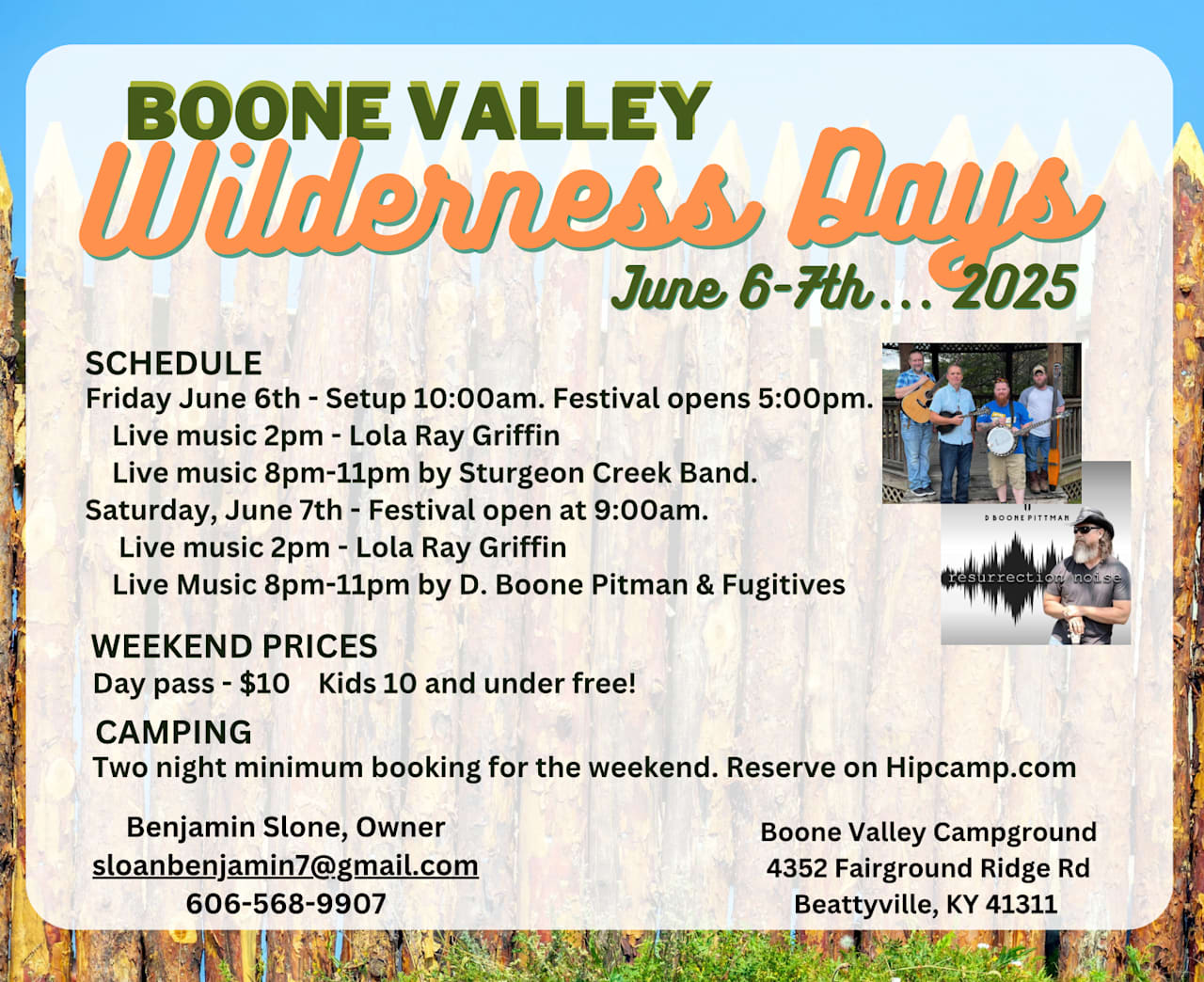 BOONE VALLEY
Wilderness Days
June 6-7th... 2025

SCHEDULE
Friday June 6th - Setup 10:00am. Festival opens 5:00pm.
Live music 2pm - Lola Ray Griffin
Live music 8pm-11pm by Sturgeon Creek Band.
Saturday, June 7th - Festival open at 9:00am.
Live music 2pm - Lola Ray Griffin
Live Music 8pm-11pm by D. Boone Pitman & Fugitives

D BOONE PITTMAN
resurrection noise

WEEKEND PRICES
Day pass - $10 Kids 10 and under free!

CAMPING
Two night minimum booking for the weekend. Reserve on Hipcamp.com

Benjamin Slone, Owner
sloanbenjamin7@gmail.com
606-568-9907

Boone Valley Campground
4352 Fairground Ridge Rd
Beattyville, KY 41311